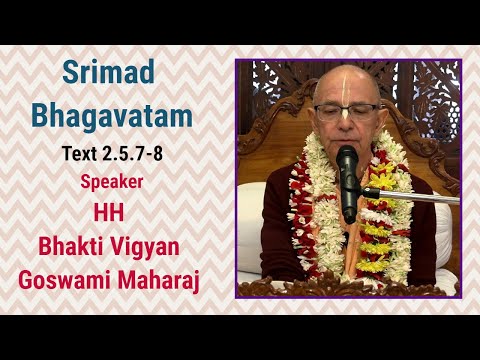 Srimad Bhagavatam

Text 2.5.7-8

Speaker

HH

Bhakti Vigyan Goswami Maharaj